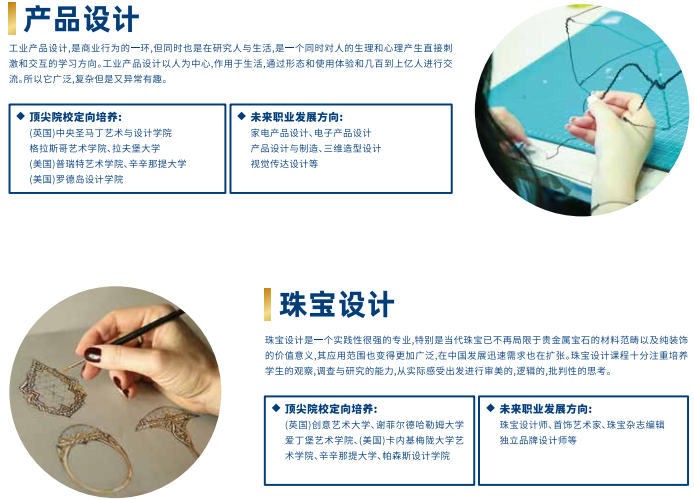 产品设计

工业产品设计,是商业行为的一环,但同时也是在研究人与生活,是一个同时对人的生理和心理产生直接刺激和交互的学习方向。工业产品设计以人为中心,作用于生活,通过形态和使用体验和几百到上亿人进行交流。所以它广泛,复杂但是又异常有趣。

◆ 顶尖院校定向培养:
(英国)中央圣马丁艺术与设计学院
格拉斯哥艺术学院、拉夫堡大学
(美国)普瑞特艺术学院、辛辛那提大学
(美国)罗德岛设计学院

◆ 未来职业发展方向:
家电产品设计、电子产品设计
产品设计与制造、三维造型设计
视觉传达设计等

珠宝设计

珠宝设计是一个实践性很强的专业,特别是当代珠宝已不再局限于贵金属宝石的材料范畴以及纯装饰的价值意义,其应用范围也变得更加广泛,在中国发展迅速需求也在扩张。珠宝设计课程十分注重培养学生的观察,调查与研究的能力,从实际感受出发进行审美的,逻辑的,批判性的思考。

◆ 顶尖院校定向培养:
(英国)创意艺术大学、谢菲尔德哈勒姆大学
爱丁堡艺术学院、(美国)卡内基梅陇大学艺术学院、辛辛那提大学、帕森斯设计学院

◆ 未来职业发展方向:
珠宝设计师、首饰艺术家、珠宝杂志编辑
独立品牌设计师等